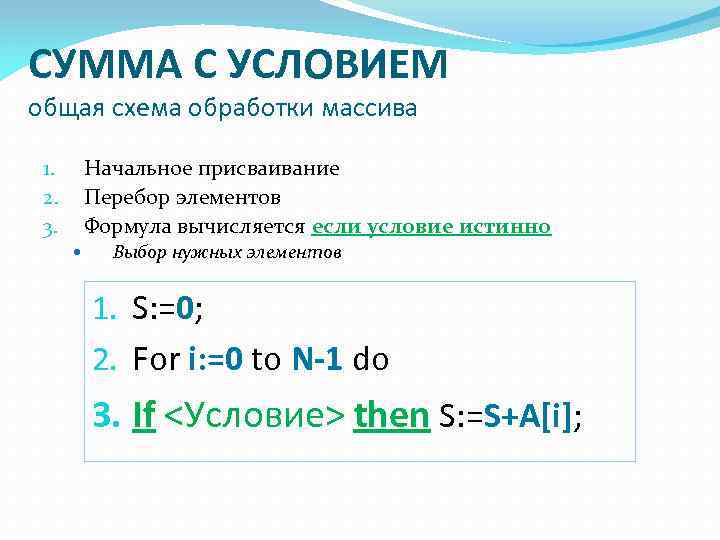 СУММА С УСЛОВИЕМ
общая схема обработки массива

1. Начальное присваивание
2. Перебор элементов
3. Формула вычисляется если условие истинно
• Выбор нужных элементов

1. S:=0;
2. For i:=0 to N-1 do
3. If <Условие> then S:=S+A[i];